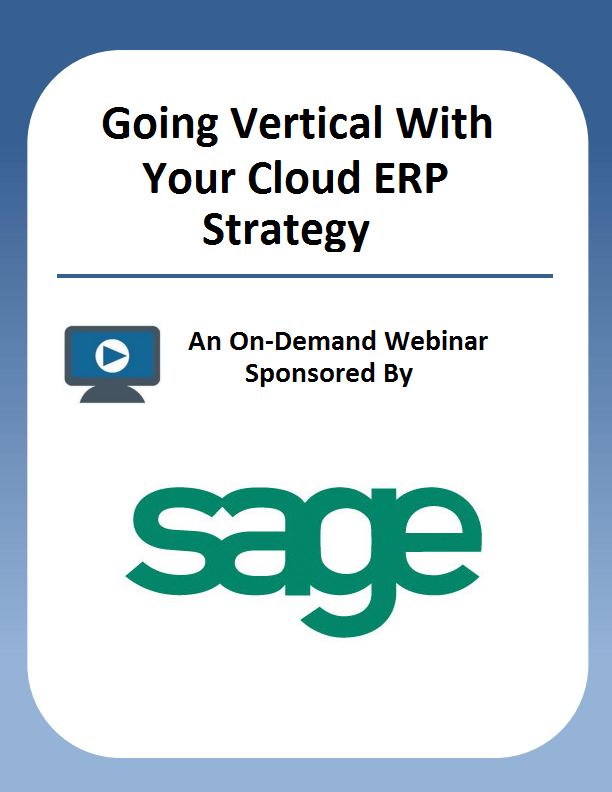 Going Vertical With Your Cloud ERP Strategy

An On-Demand Webinar Sponsored By

sage